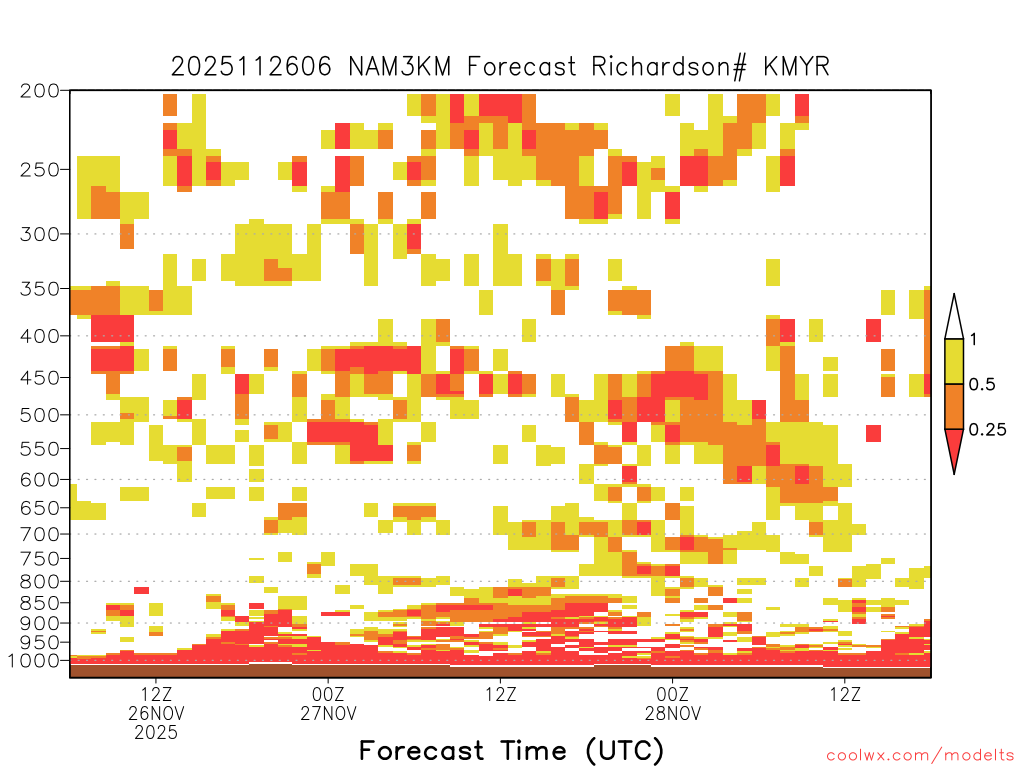 2025112606 NAM3KM Forecast Richardson# KMYR

200
250
300
350
400
450
500
550
600
650
700
750
800
850
900
950
1000

1
0.5
0.25

12Z
26NOV
2025

00Z
27NOV

12Z

00Z
28NOV

12Z

Forecast Time (UTC)

coolwx.com/modelts